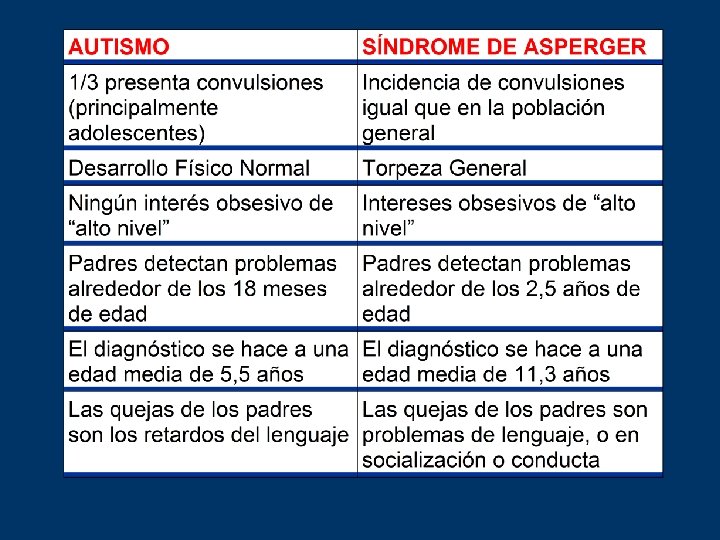 | AUTISMO | SÍNDROME DE ASPERGER |
|---|---|
| 1/3 presenta convulsiones (principalmente adolescentes) | Incidencia de convulsiones igual que en la población general |
| Desarrollo Físico Normal | Torpeza General |
| Ningún interés obsesivo de “alto nivel” | Intereses obsesivos de “alto nivel” |
| Padres detectan problemas alrededor de los 18 meses de edad | Padres detectan problemas alrededor de los 2,5 años de edad |
| El diagnóstico se hace a una edad media de 5,5 años | El diagnóstico se hace a una edad media de 11,3 años |
| Las quejas de los padres son los retardos del lenguaje | Las quejas de los padres son problemas de lenguaje, o en socialización o conducta |